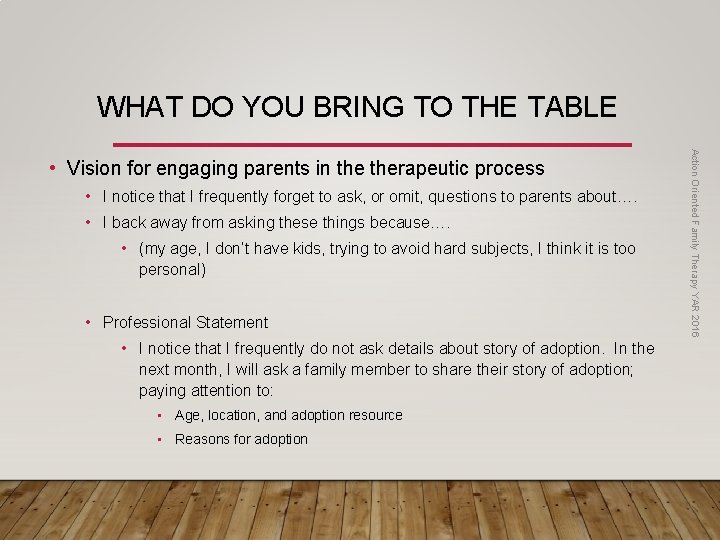 WHAT DO YOU BRING TO THE TABLE

• Vision for engaging parents in the therapeutic process
  • I notice that I frequently forget to ask, or omit, questions to parents about….
  • I back away from asking these things because….
    • (my age, I don't have kids, trying to avoid hard subjects, I think it is too personal)

  • Professional Statement
    • I notice that I frequently do not ask details about story of adoption. In the next month, I will ask a family member to share their story of adoption; paying attention to:
      • Age, location, and adoption resource
      • Reasons for adoption

Action Oriented Family Therapy YAR 2016